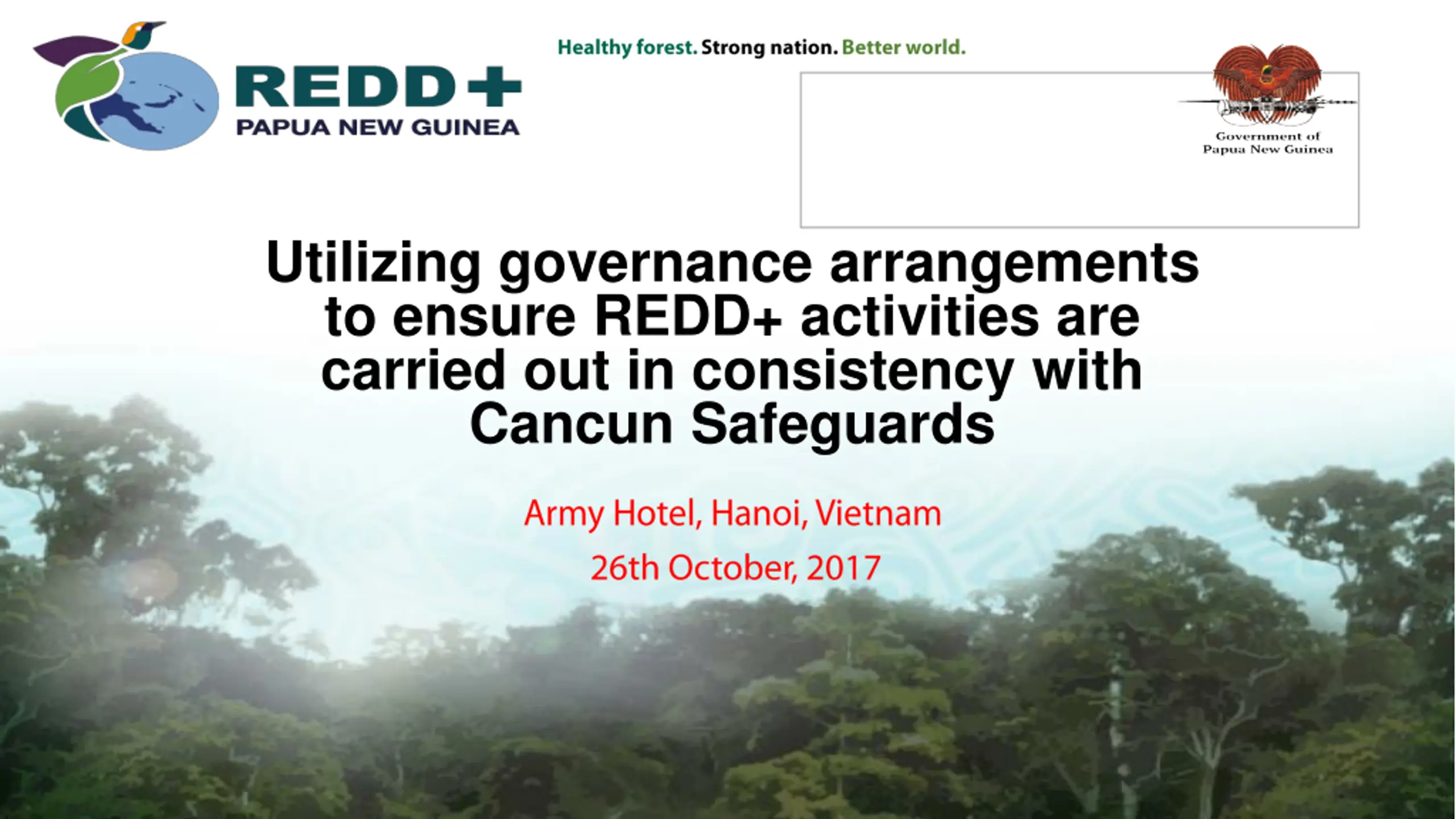 REDD+
PAPUA NEW GUINEA

Healthy forest. Strong nation. Better world.

Government of
Papua New Guinea

Utilizing governance arrangements to ensure REDD+ activities are carried out in consistency with Cancun Safeguards

Army Hotel, Hanoi, Vietnam

26th October, 2017